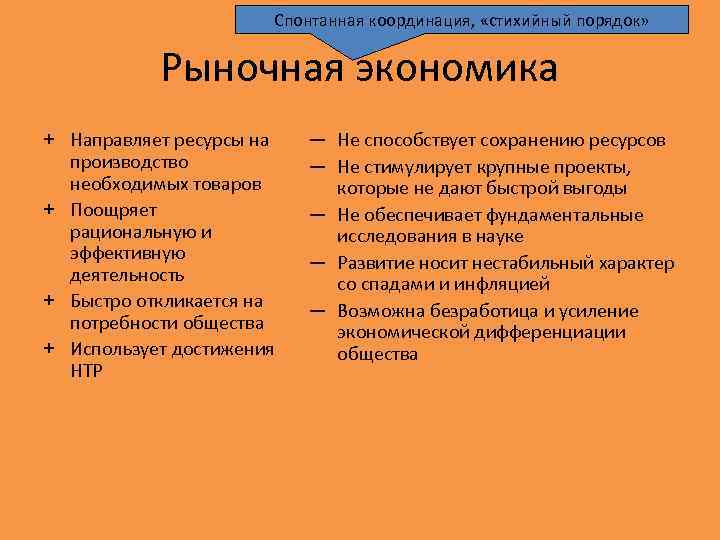 Спонтанная координация, «стихийный порядок»

Рыночная экономика

+ Направляет ресурсы на производство необходимых товаров
+ Поощряет рациональную и эффективную деятельность
+ Быстро откликается на потребности общества
+ Использует достижения НТР

— Не способствует сохранению ресурсов
— Не стимулирует крупные проекты, которые не дают быстрой выгоды
— Не обеспечивает фундаментальные исследования в науке
— Развитие носит нестабильный характер со спадами и инфляцией
— Возможна безработица и усиление экономической дифференциации общества